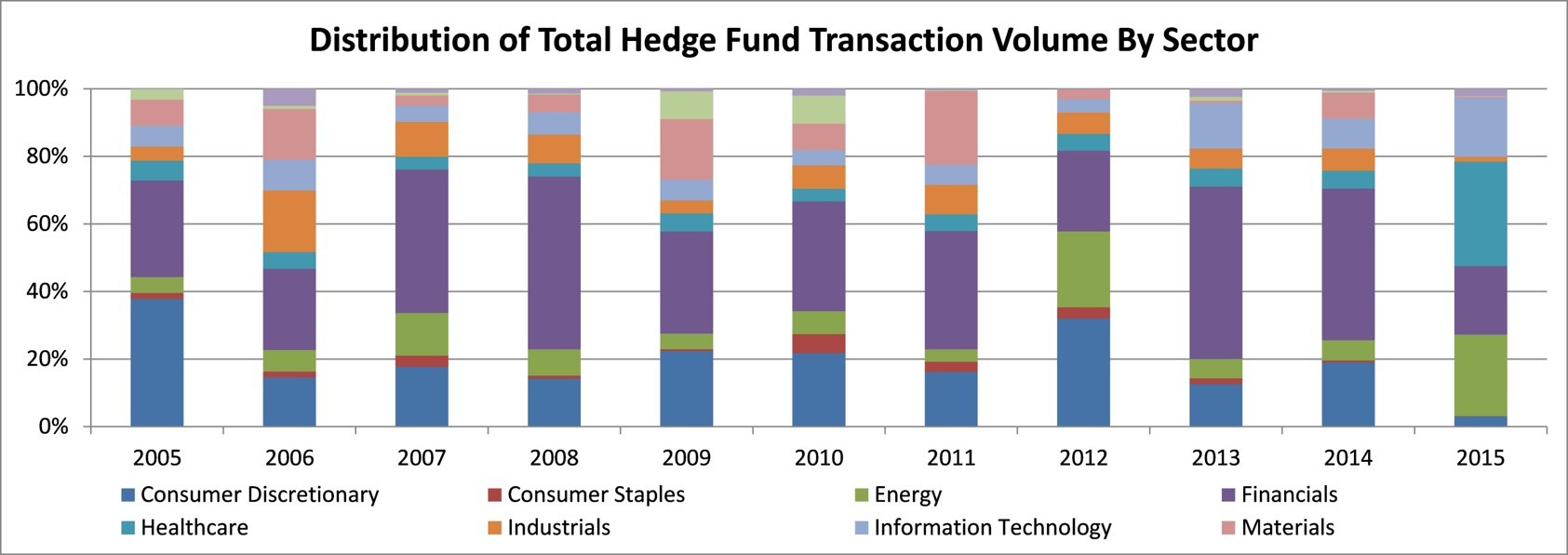 Distribution of Total Hedge Fund Transaction Volume By Sector

100%
80%
60%
40%
20%
0%

2005 2006 2007 2008 2009 2010 2011 2012 2013 2014 2015

Consumer Discretionary
Consumer Staples
Energy
Financials
Healthcare
Industrials
Information Technology
Materials